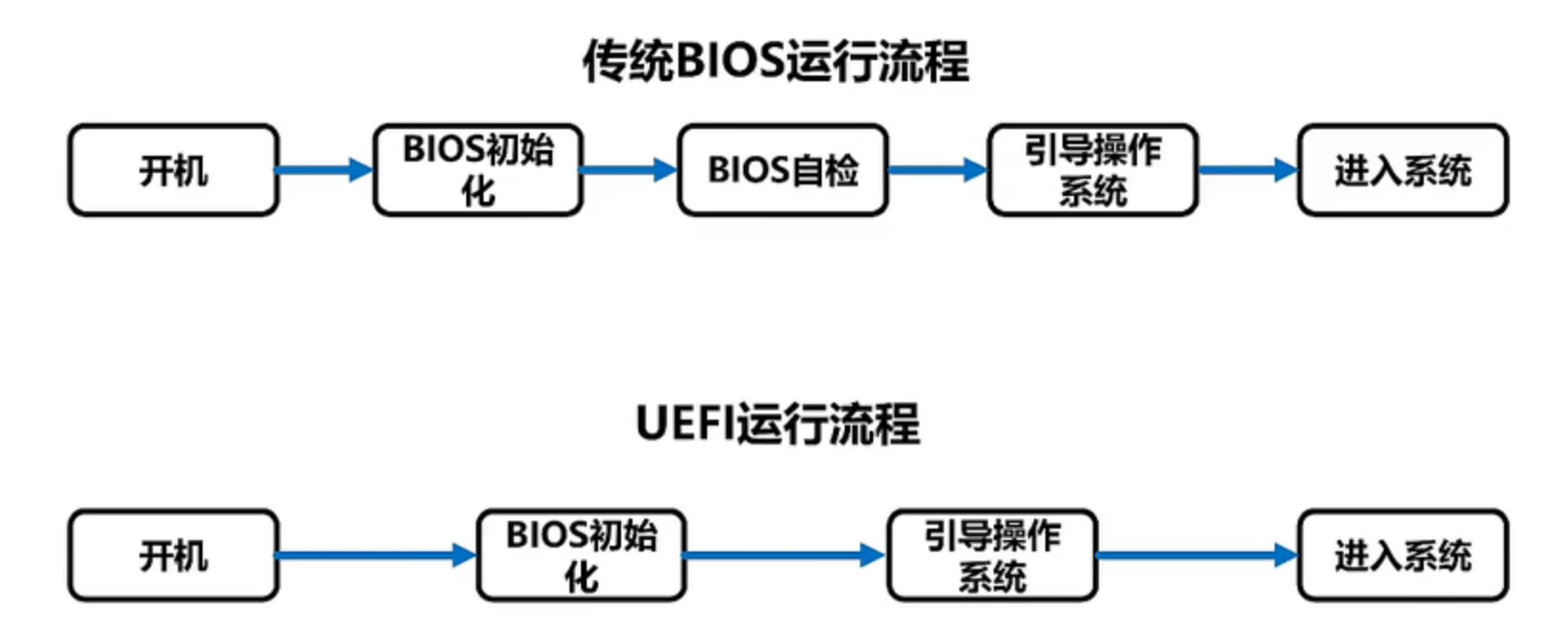 传统BIOS运行流程

开机

BIOS初始化

BIOS自检

引导操作系统

进入系统

UEFI运行流程

开机

BIOS初始化

引导操作系统

进入系统